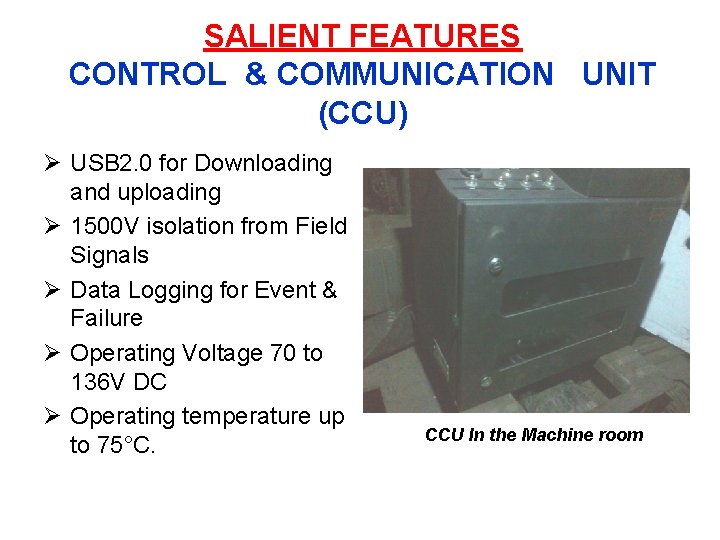 SALIENT FEATURES
CONTROL & COMMUNICATION UNIT (CCU)

➢ USB2.0 for Downloading and uploading
➢ 1500V isolation from Field Signals
➢ Data Logging for Event & Failure
➢ Operating Voltage 70 to 136V DC
➢ Operating temperature up to 75°C.

CCU In the Machine room